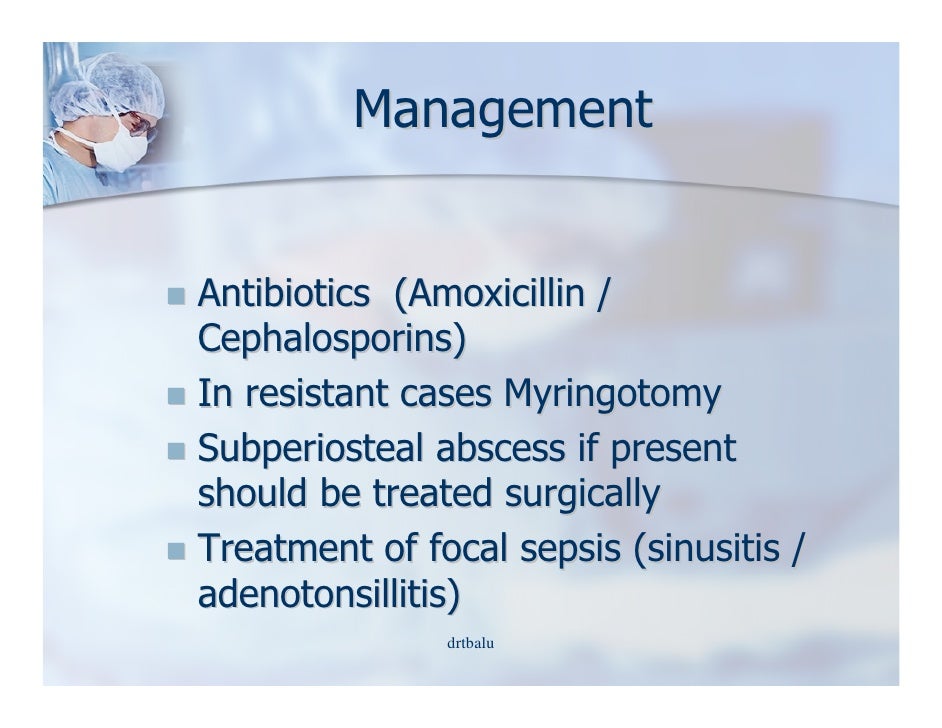 Management

- Antibiotics (Amoxicillin / Cephalosporins)
- In resistant cases Myringotomy
- Subperiosteal abscess if present should be treated surgically
- Treatment of focal sepsis (sinusitis / adenotonsillitis)

drtbalu